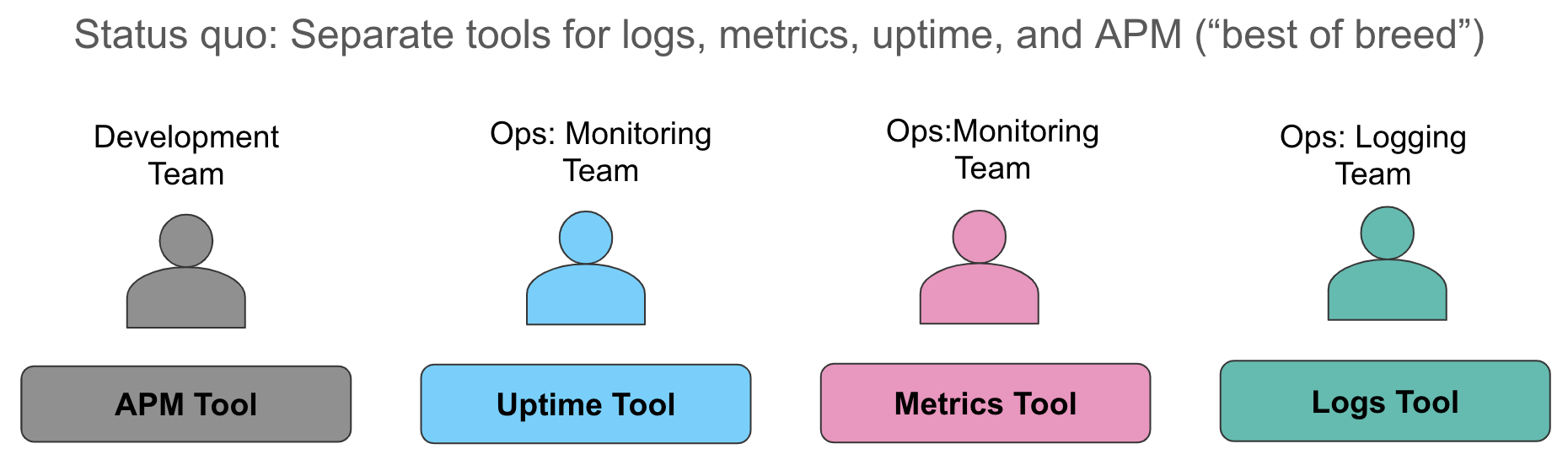 Status quo: Separate tools for logs, metrics, uptime, and APM (“best of breed”)

Development Team

Ops: Monitoring Team

Ops:Monitoring Team

Ops: Logging Team

APM Tool

Uptime Tool

Metrics Tool

Logs Tool